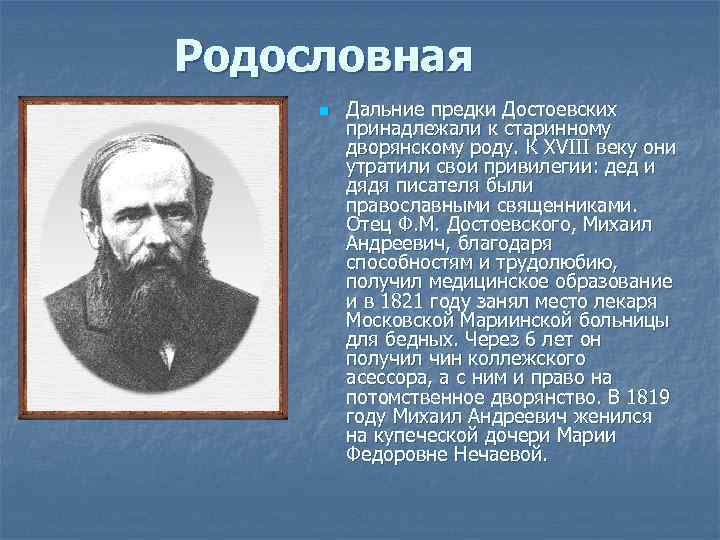 Родословная

Дальние предки Достоевских принадлежали к старинному дворянскому роду. К XVIII веку они утратили свои привилегии: дед и дядя писателя были православными священниками. Отец Ф.М. Достоевского, Михаил Андреевич, благодаря способностям и трудолюбию, получил медицинское образование и в 1821 году занял место лекаря Московской Мариинской больницы для бедных. Через 6 лет он получил чин коллежского асессора, а с ним и право на потомственное дворянство. В 1819 году Михаил Андреевич женился на купеческой дочери Марии Федоровне Нечаевой.